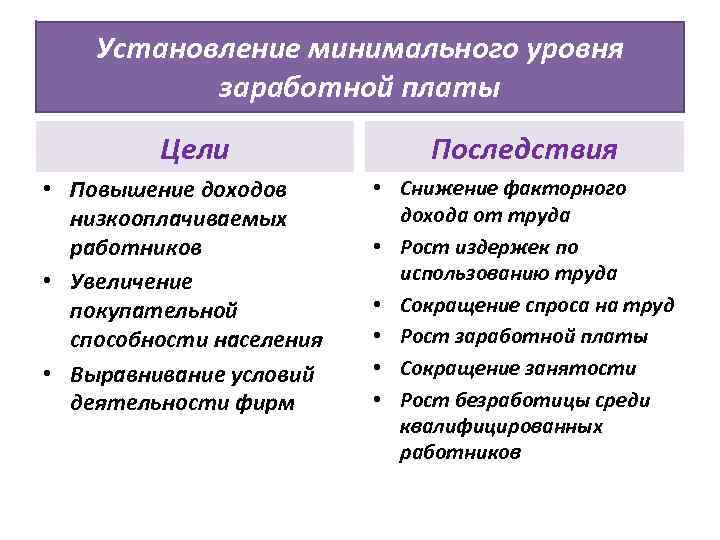 Установление минимального уровня заработной платы

Цели

• Повышение доходов низкооплачиваемых работников
• Увеличение покупательной способности населения
• Выравнивание условий деятельности фирм

Последствия

• Снижение факторного дохода от труда
• Рост издержек по использованию труда
• Сокращение спроса на труд
• Рост заработной платы
• Сокращение занятости
• Рост безработицы среди квалифицированных работников